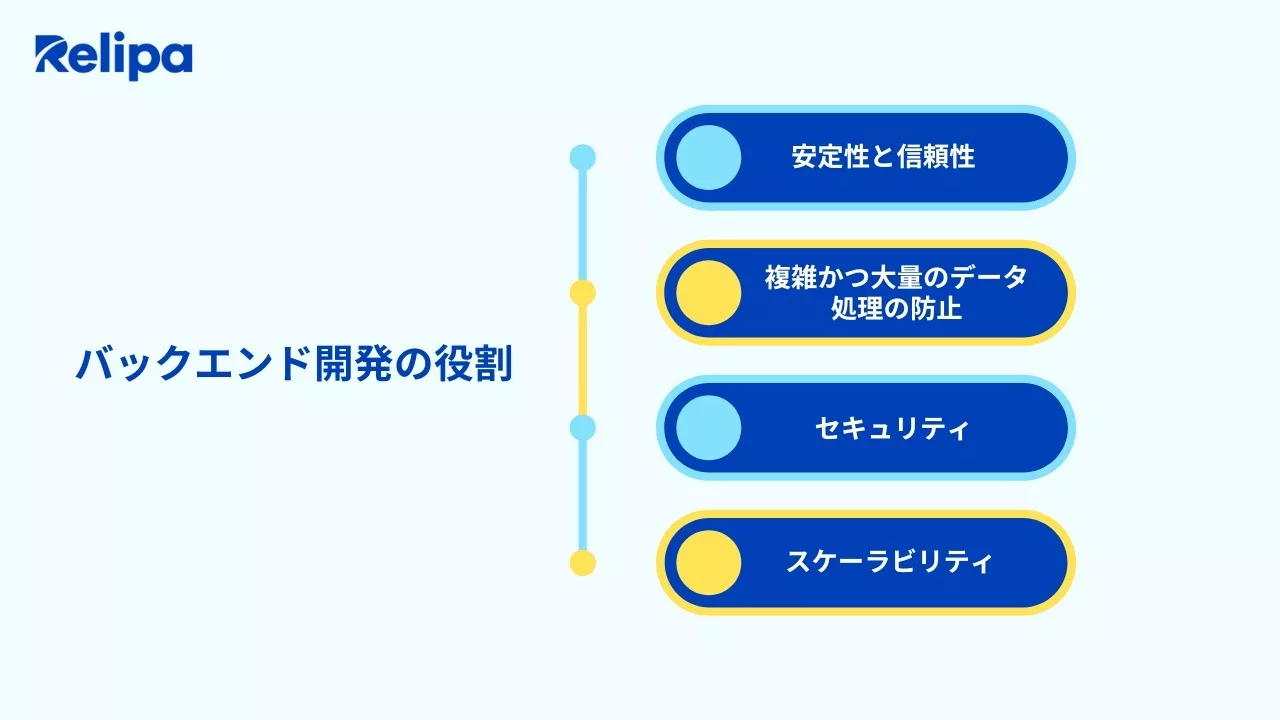 Relipa

バックエンド開発の役割

安定性と信頼性

複雑かつ大量のデータ処理の防止

セキュリティ

スケーラビリティ